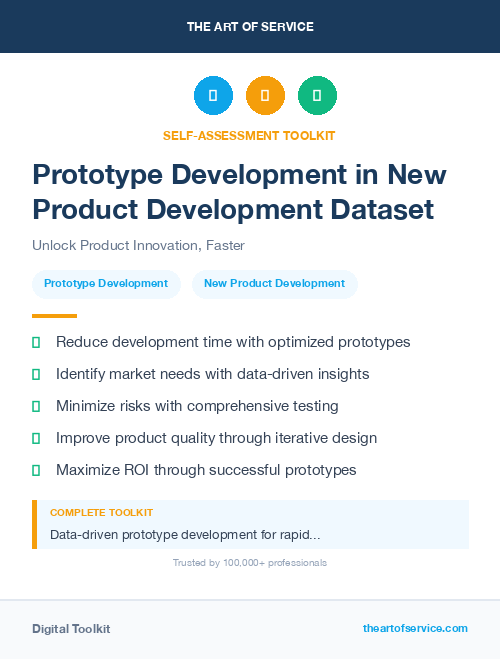 THE ART OF SERVICE

SELF-ASSESSMENT TOOLKIT

Prototype Development in New Product Development Dataset

Unlock Product Innovation, Faster

Prototype Development
New Product Development

Reduce development time with optimized prototypes
Identify market needs with data-driven insights
Minimize risks with comprehensive testing
Improve product quality through iterative design
Maximize ROI through successful prototypes

COMPLETE TOOLKIT
Data-driven prototype development for rapid...

Trusted by 100,000+ professionals

Digital Toolkit
theartofservice.com